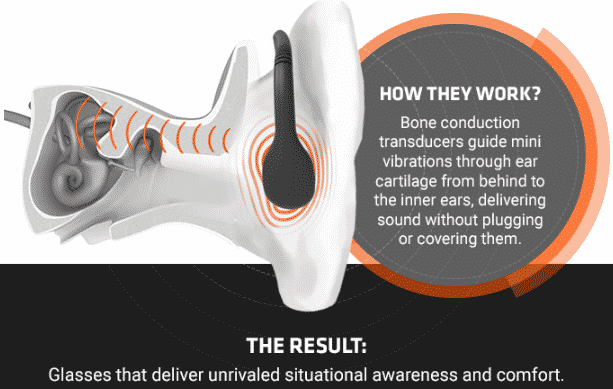 HOW THEY WORK?

Bone conduction transducers guide mini vibrations through ear cartilage from behind to the inner ears, delivering sound without plugging or covering them.

THE RESULT:

Glasses that deliver unrivaled situational awareness and comfort.